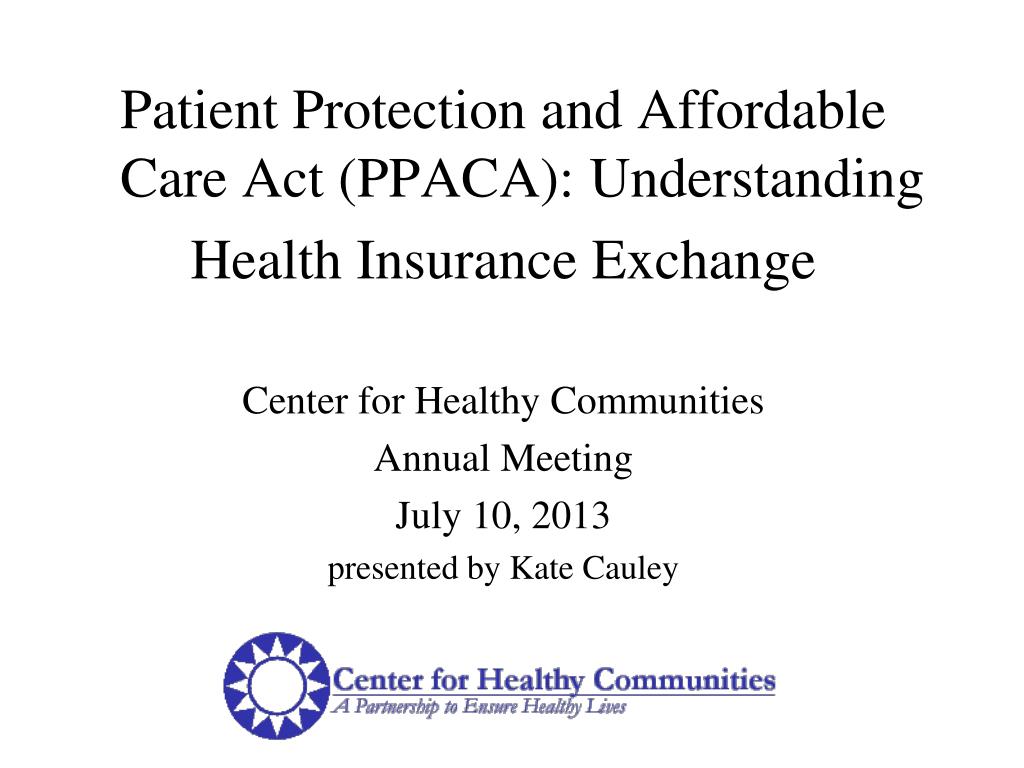 Patient Protection and Affordable Care Act (PPACA): Understanding Health Insurance Exchange

Center for Healthy Communities
Annual Meeting
July 10, 2013
presented by Kate Cauley

Center for Healthy Communities
A Partnership to Ensure Healthy Lives